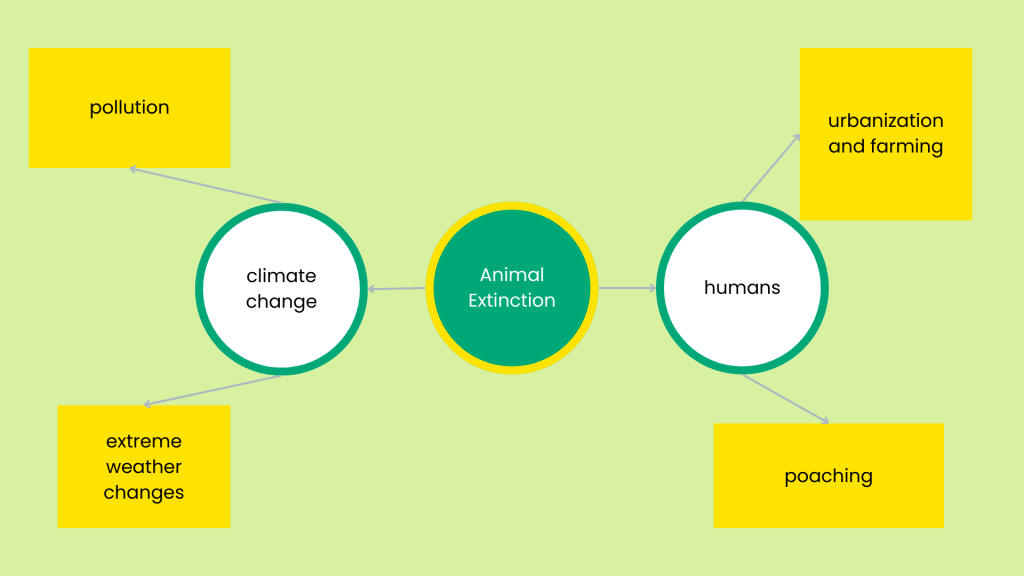 pollution

urbanization and farming

climate change

Animal Extinction

humans

extreme weather changes

poaching